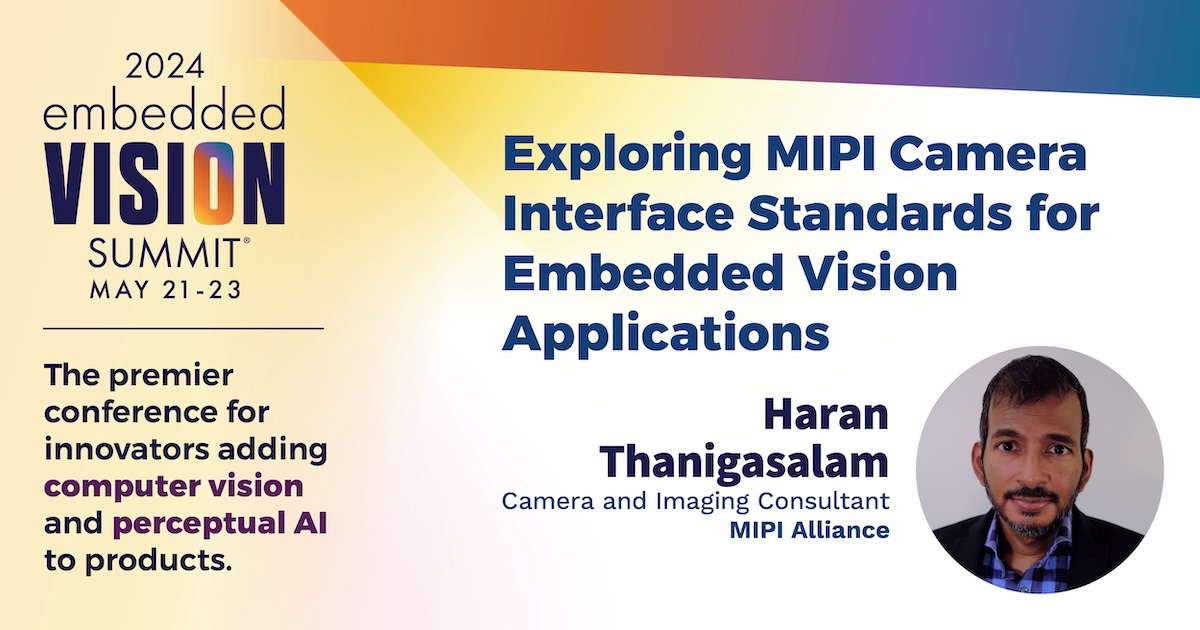 2024
embedded
VISION
SUMMIT®
MAY 21-23

The premier conference for innovators adding computer vision and perceptual AI to products.

Exploring MIPI Camera Interface Standards for Embedded Vision Applications

Haran Thanigasalam
Camera and Imaging Consultant
MIPI Alliance